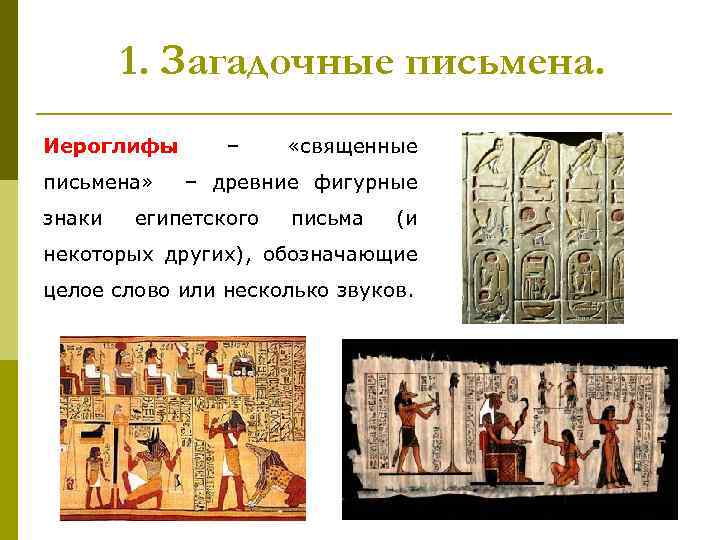 1. Загадочные письмена.

Иероглифы – «священные письмена» – древние фигурные знаки египетского письма (и некоторых других), обозначающие целое слово или несколько звуков.